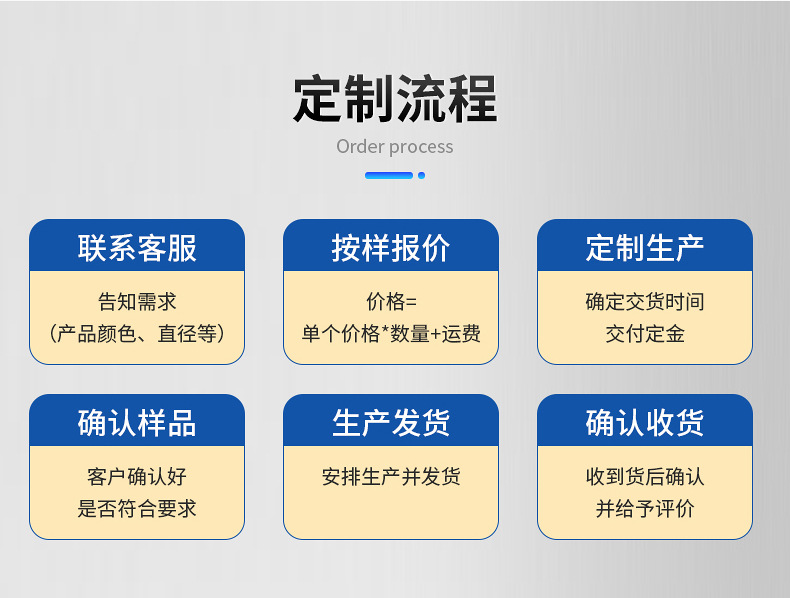 定制流程

Order process

联系客服

告知需求
（产品颜色、直径等）

按样报价

价格=
单个价格*数量+运费

定制生产

确定交货时间
交付定金

确认样品

客户确认好
是否符合要求

生产发货

安排生产并发货

确认收货

收到货后确认
并给予评价